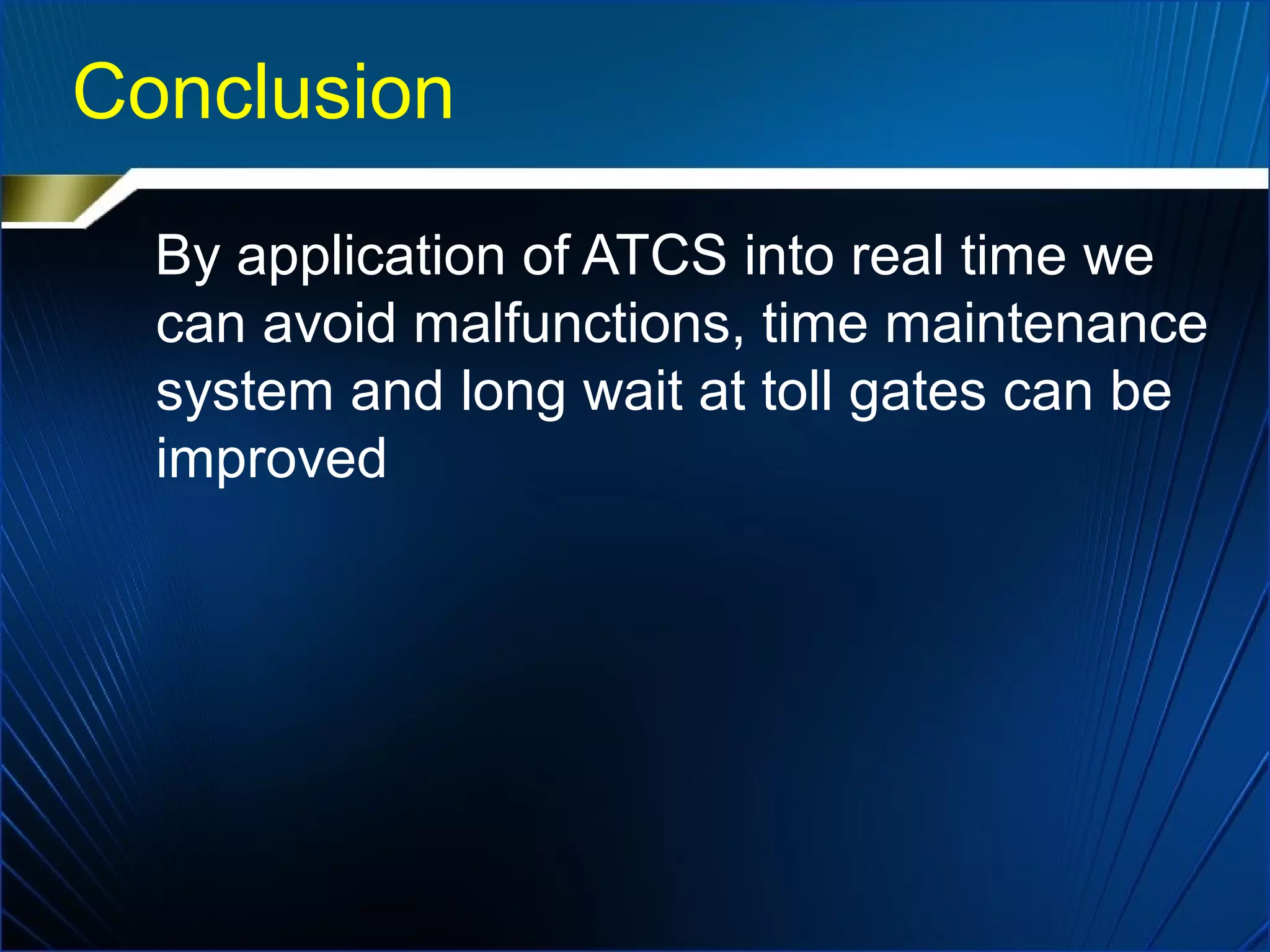 Conclusion

By application of ATCS into real time we can avoid malfunctions, time maintenance system and long wait at toll gates can be improved